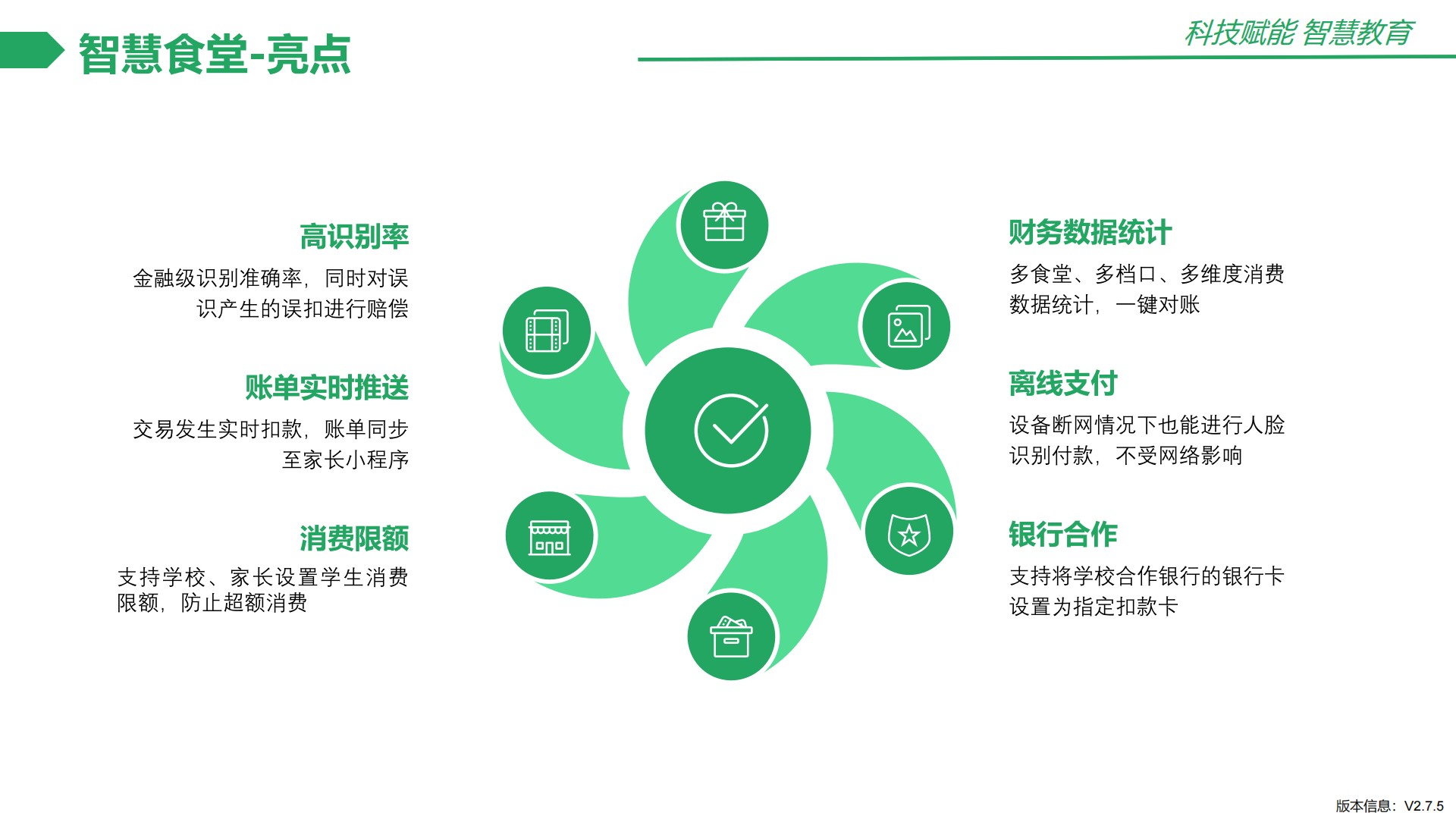 智慧食堂-亮点

科技赋能 智慧教育

高识别率

金融级识别准确率，同时对误识产生的误扣进行赔偿

账单实时推送

交易发生实时扣款，账单同步至家长小程序

消费限额

支持学校、家长设置学生消费限额，防止超额消费

财务数据统计

多食堂、多档口、多维度消费数据统计，一键对账

离线支付

设备断网情况下也能进行人脸识别付款，不受网络影响

银行合作

支持将学校合作银行的银行卡设置为指定扣款卡

版本信息：V2.7.5